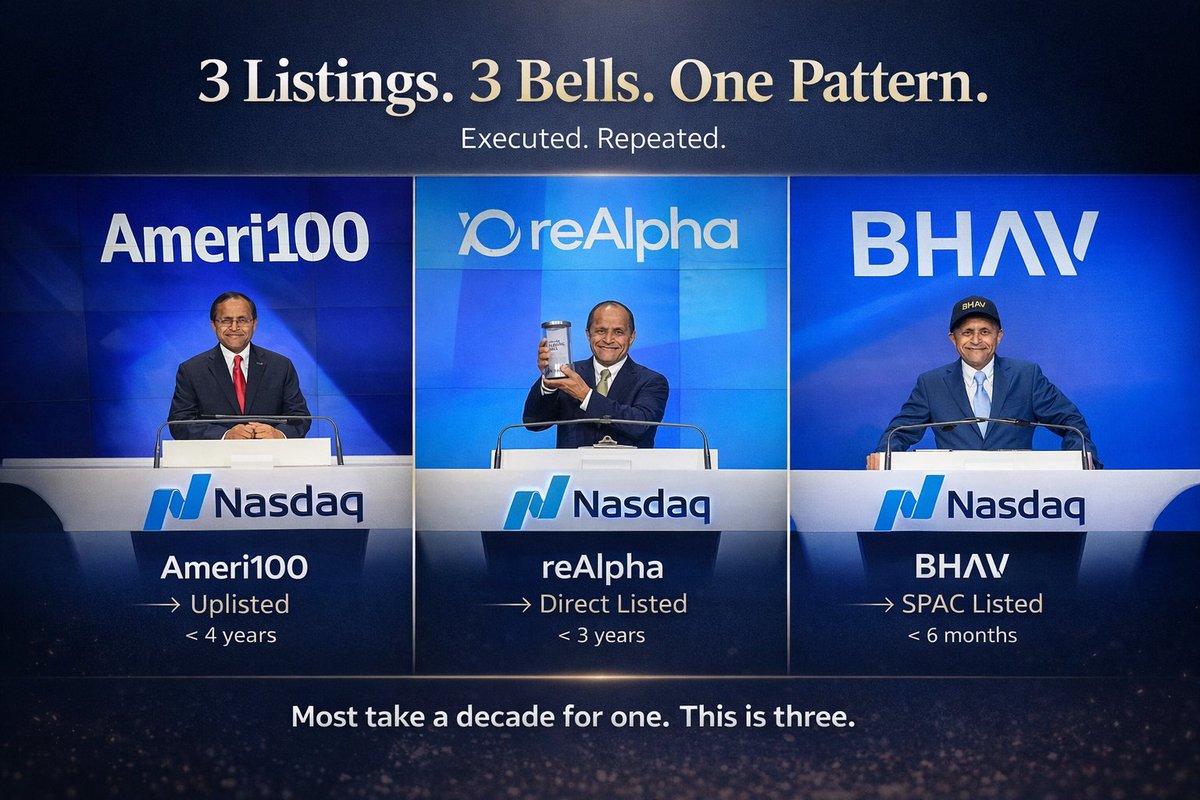 3 Listings. 3 Bells. One Pattern.
Executed. Repeated.

Ameri100

Nasdaq

Ameri100
→ Uplisted
< 4 years

reAlpha

Nasdaq

reAlpha
→ Direct Listed
< 3 years

BHAV

BHAV

Nasdaq

BHAV
→ SPAC Listed
< 6 months

Most take a decade for one. This is three.